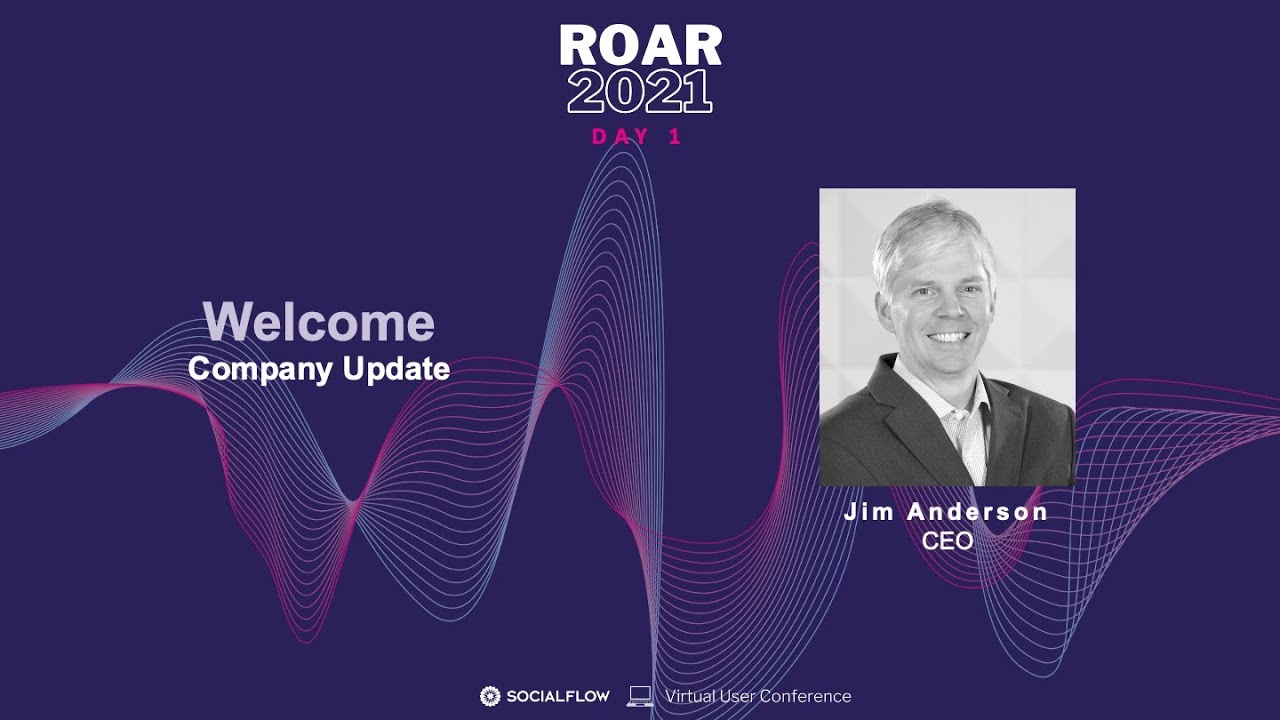 ROAR
2021
DAY 1

Welcome
Company Update

Jim Anderson
CEO

SOCIALFLOW Virtual User Conference